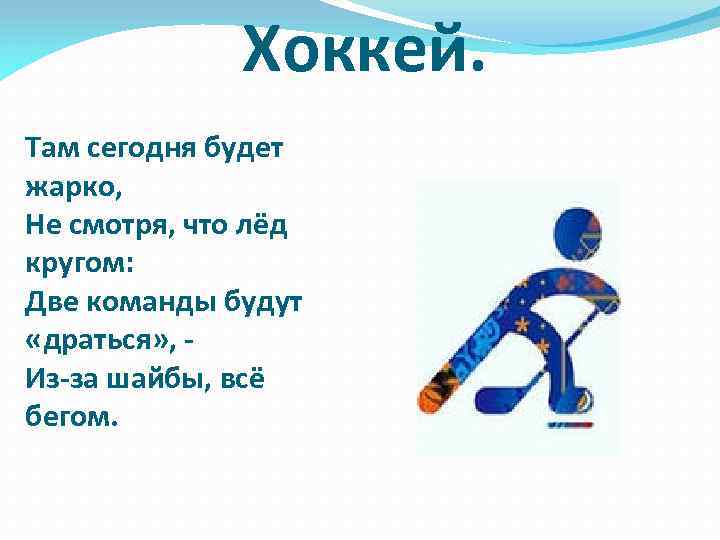 Хоккей.

Там сегодня будет жарко,
Не смотря, что лёд кругом:
Две команды будут «драться», -
Из-за шайбы, всё бегом.